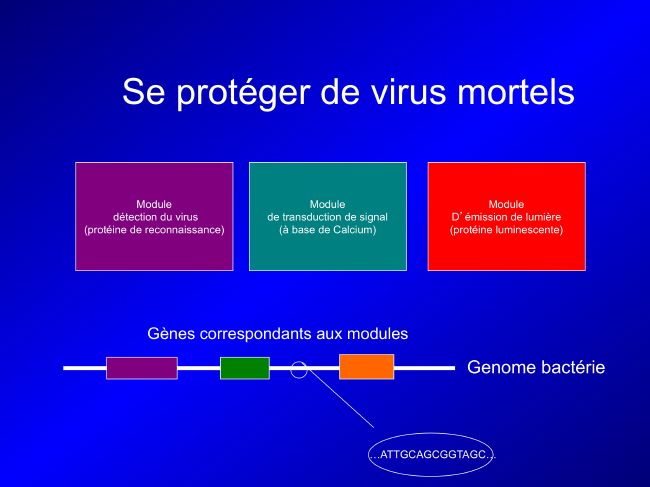 Se protéger de virus mortels

Module
détection du virus
(protéine de reconnaissance)

Module
de transduction de signal
(à base de Calcium)

Module
D' émission de lumière
(protéine luminescente)

Gènes correspondants aux modules

Genome bactérie

...ATTGCAGCGGTAGC...